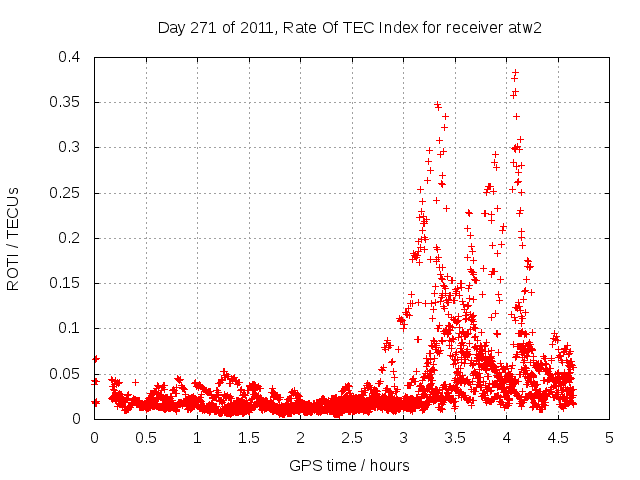 Day 271 of 2011, Rate Of TEC Index for receiver atw2

ROTI / TECUs

0.4
0.35
0.3
0.25
0.2
0.15
0.1
0.05
0

0
0.5
1
1.5
2
2.5
3
3.5
4
4.5
5

GPS time / hours